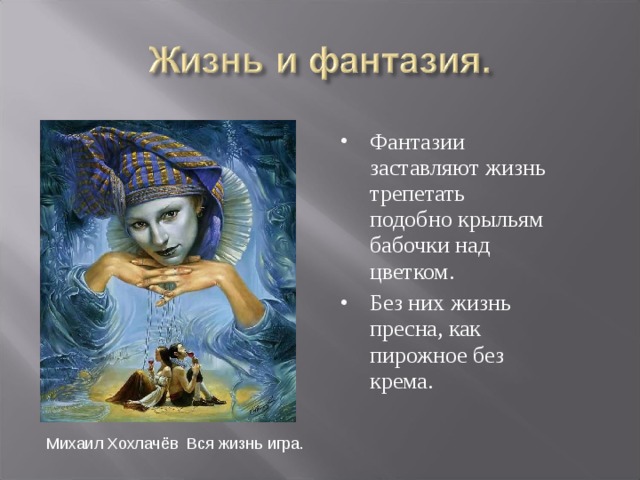 Жизнь и фантазия.

• Фантазии заставляют жизнь трепетать подобно крыльям бабочки над цветком.
• Без них жизнь пресна, как пирожное без крема.

Михаил Хохлачёв Вся жизнь игра.